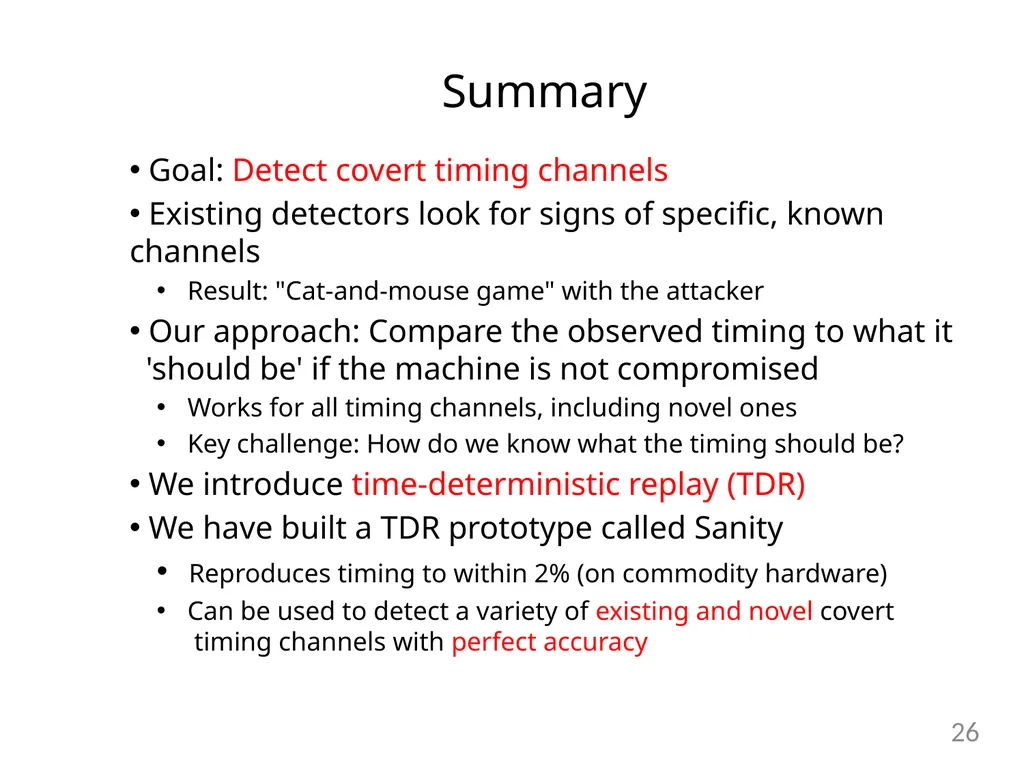 Summary

• Goal: Detect covert timing channels

• Existing detectors look for signs of specific, known channels

• Result: "Cat-and-mouse game" with the attacker

• Our approach: Compare the observed timing to what it 'should be' if the machine is not compromised

• Works for all timing channels, including novel ones

• Key challenge: How do we know what the timing should be?

• We introduce time-deterministic replay (TDR)

• We have built a TDR prototype called Sanity

• Reproduces timing to within 2% (on commodity hardware)

• Can be used to detect a variety of existing and novel covert timing channels with perfect accuracy

26